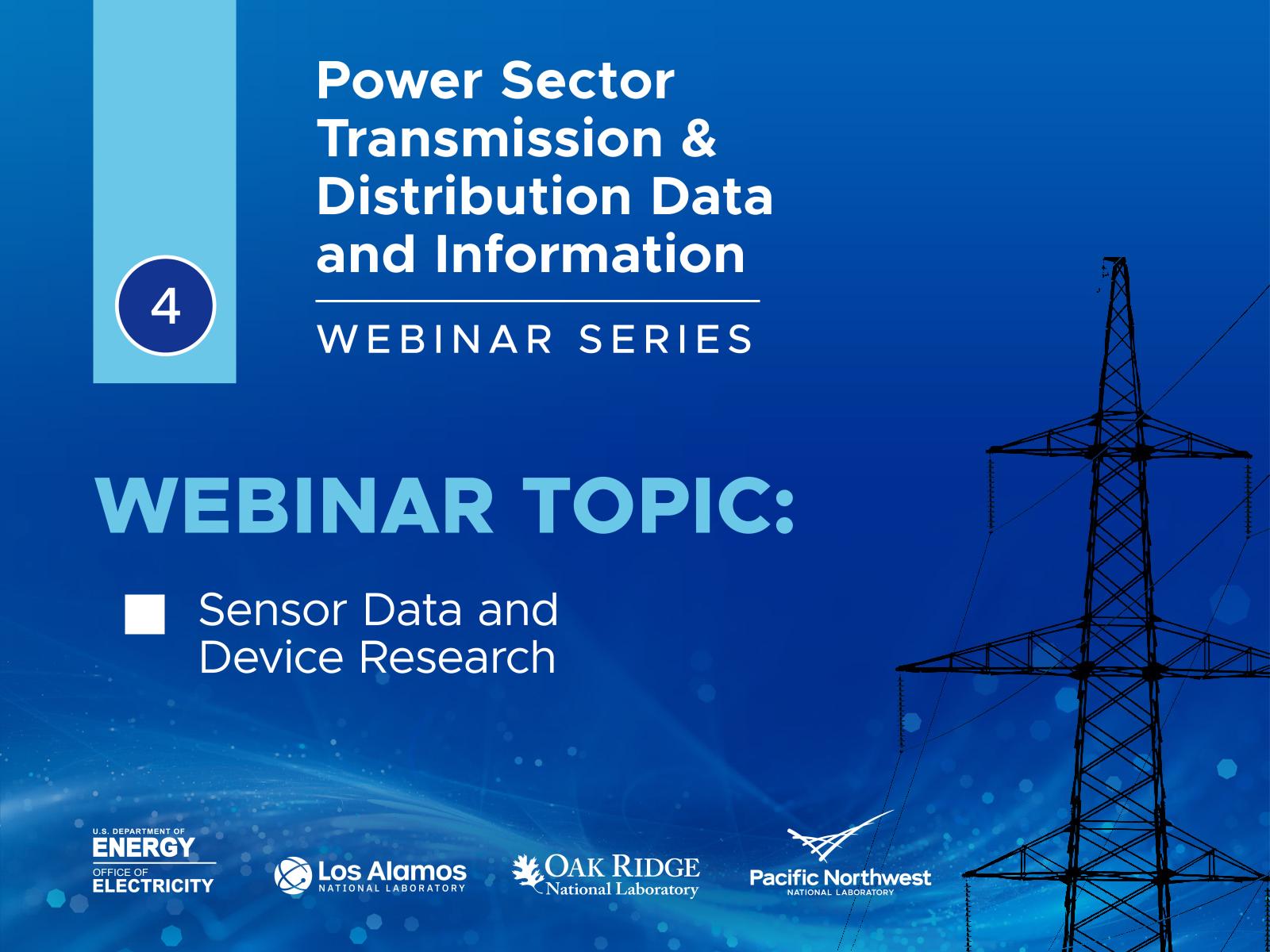 4

Power Sector Transmission & Distribution Data and Information

WEBINAR SERIES

WEBINAR TOPIC:

Sensor Data and Device Research

U.S. DEPARTMENT OF ENERGY
OFFICE OF ELECTRICITY

Los Alamos
NATIONAL LABORATORY

OAK RIDGE
National Laboratory

Pacific Northwest
NATIONAL LABORATORY